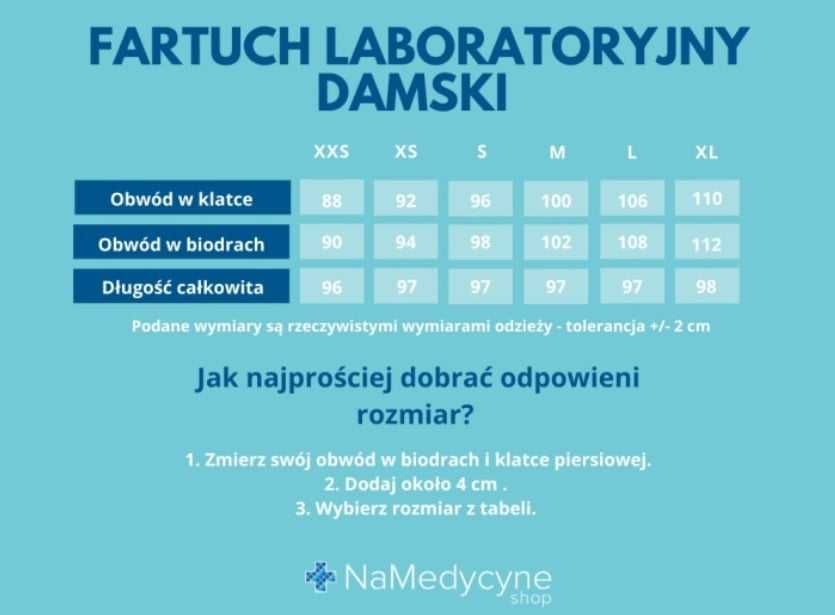 FARTUCH LABORATORYJNY DAMSKI

| | XXS | XS | S | M | L | XL |
|---|---|---|---|---|---|---|
| Obwód w klatce | 88 | 92 | 96 | 100 | 106 | 110 |
| Obwód w biodrach | 90 | 94 | 98 | 102 | 108 | 112 |
| Długość całkowita | 96 | 97 | 97 | 97 | 97 | 98 |

Podane wymiary są rzeczywistymi wymiarami odzieży - tolerancja +/- 2 cm

Jak najprościej dobrać odpowieni rozmiar?

1. Zmierz swój obwód w biodrach i klatce piersiowej.
2. Dodaj około 4 cm .
3. Wybierz rozmiar z tabeli.

NaMedycyne shop